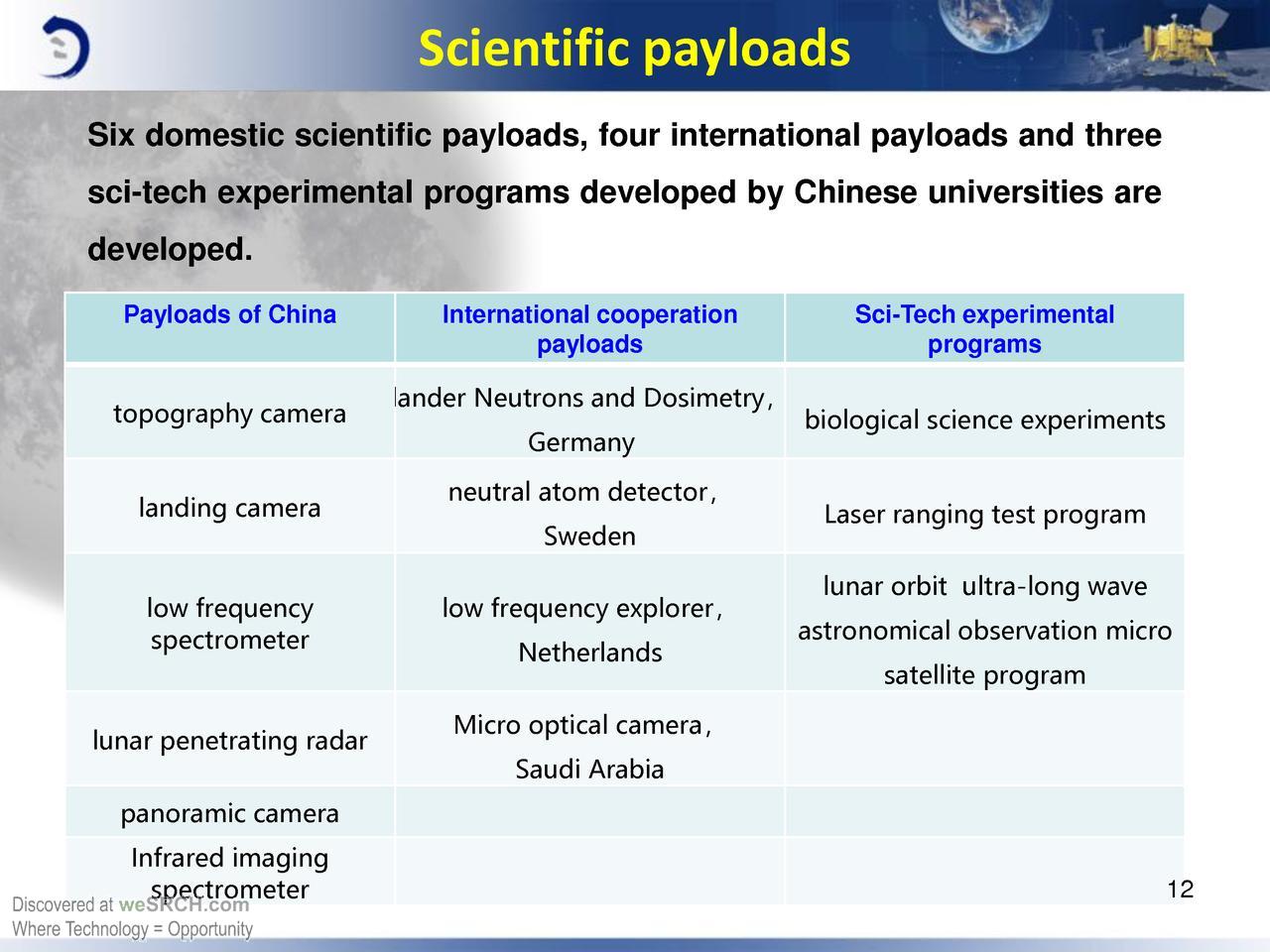 Scientific payloads

Six domestic scientific payloads, four international payloads and three sci-tech experimental programs developed by Chinese universities are developed.

| Payloads of China | International cooperation payloads | Sci-Tech experimental programs |
|---|---|---|
| topography camera | lander Neutrons and Dosimetry, Germany | biological science experiments |
| landing camera | neutral atom detector, Sweden | Laser ranging test program |
| low frequency spectrometer | low frequency explorer, Netherlands | lunar orbit ultra-long wave astronomical observation micro satellite program |
| lunar penetrating radar | Micro optical camera, Saudi Arabia | |
| panoramic camera | | |
| Infrared imaging spectrometer | | |

12

Discovered at weSRCH.com
Where Technology = Opportunity